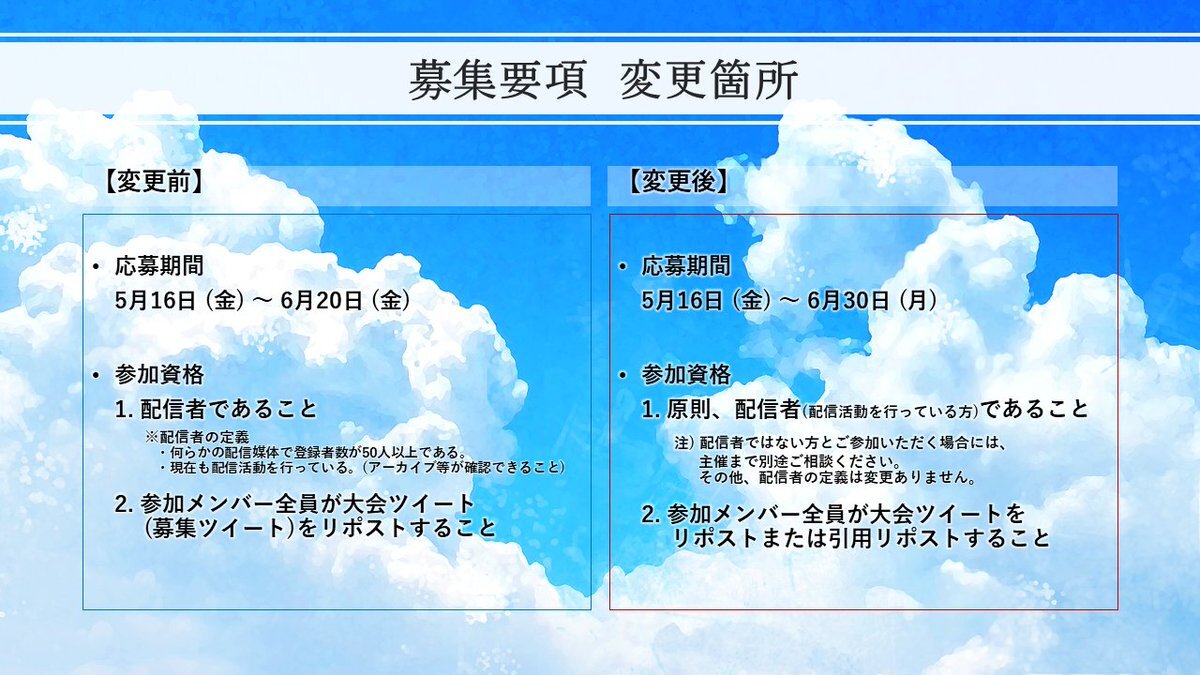 募集要項　変更箇所

【変更前】

• 応募期間
5月16日（金）～ 6月20日（金）

• 参加資格
1. 配信者であること
※配信者の定義
・何らかの配信媒体で登録者数が50人以上である。
・現在も配信活動を行っている。（アーカイブ等が確認できること）

2. 参加メンバー全員が大会ツイート（募集ツイート）をリポストすること

【変更後】

• 応募期間
5月16日（金）～ 6月30日（月）

• 参加資格
1. 原則、配信者（配信活動を行っている方）であること
注）配信者ではない方とご参加いただく場合には、主催まで別途ご相談ください。
その他、配信者の定義は変更ありません。

2. 参加メンバー全員が大会ツイートをリポストまたは引用リポストすること